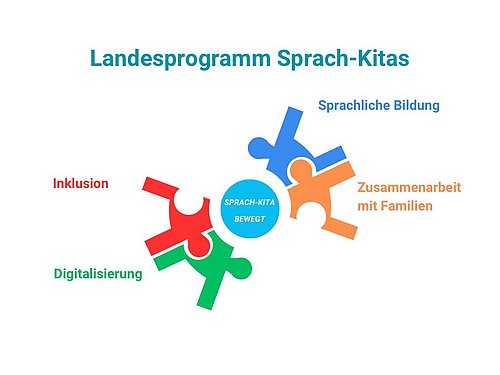 Landesprogramm Sprach-Kitas

Sprachliche Bildung

Inklusion

SPRACH-KITA BEWEGT

Zusammenarbeit mit Familien

Digitalisierung